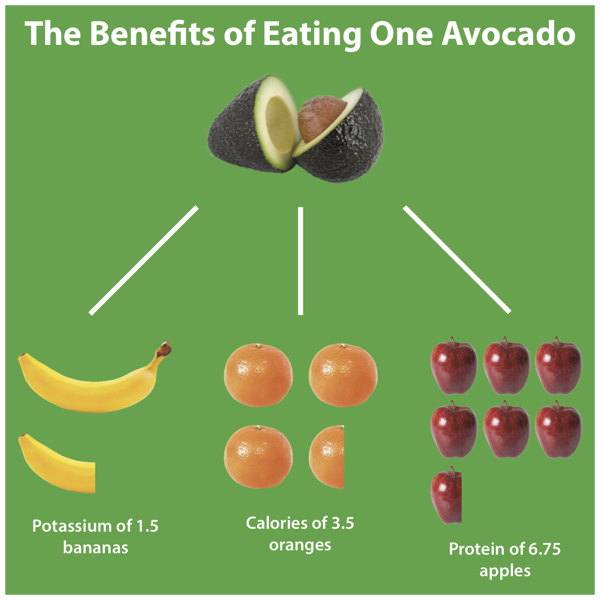 The Benefits of Eating One Avocado

Potassium of 1.5 bananas

Calories of 3.5 oranges

Protein of 6.75 apples